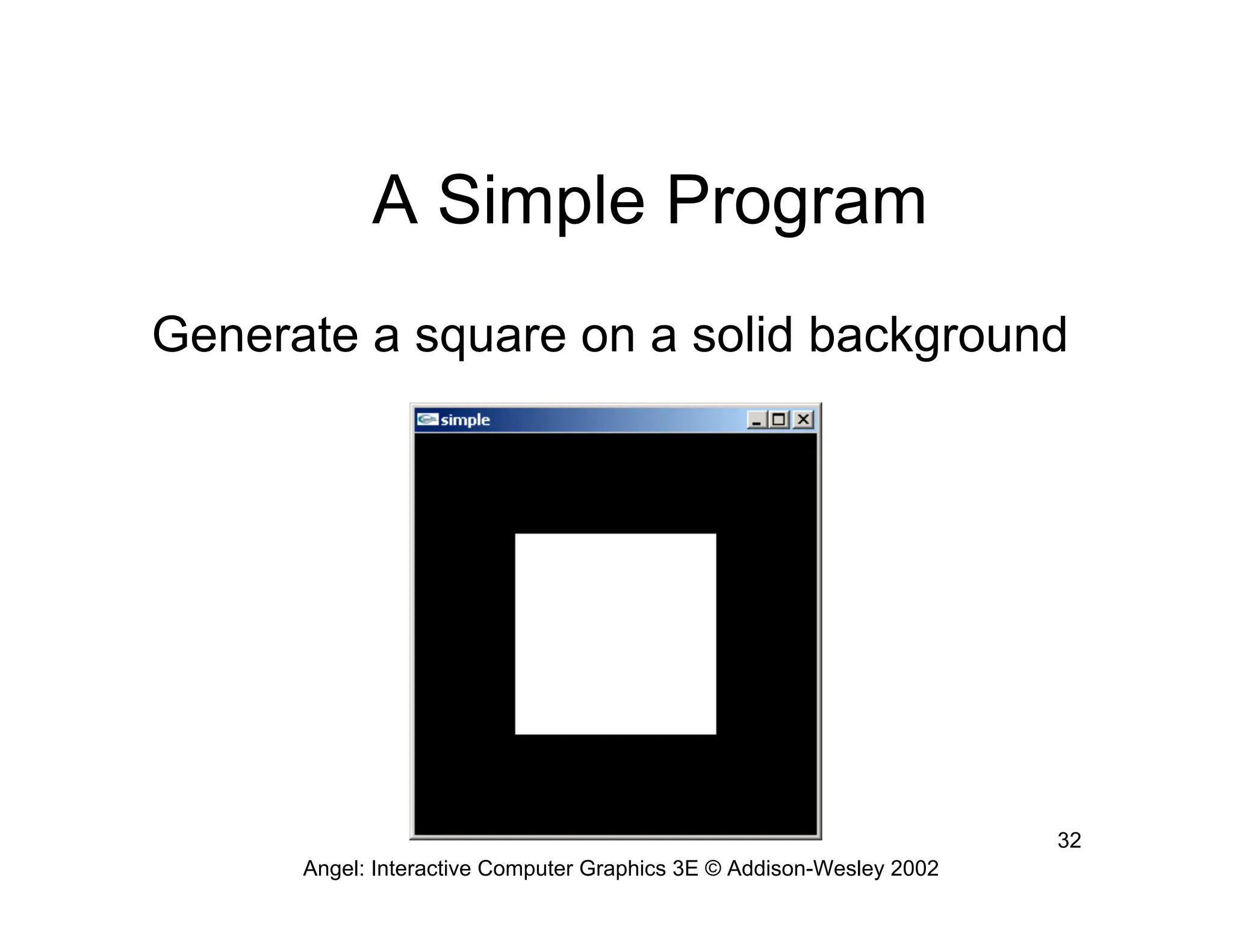 A Simple Program

Generate a square on a solid background

simple

32

Angel: Interactive Computer Graphics 3E © Addison-Wesley 2002